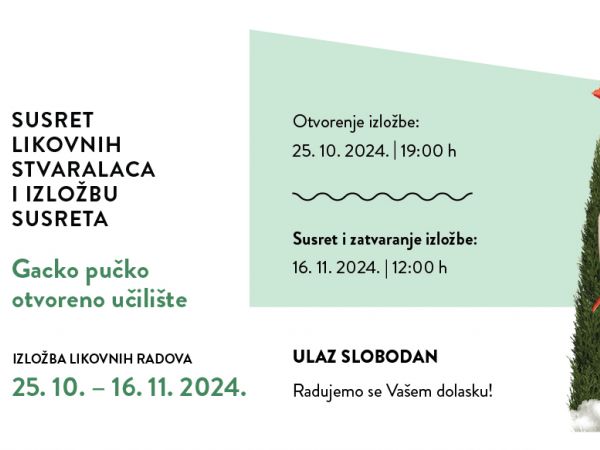 SUSRET LIKOVNIH STVARALACA I IZLOŽBU SUSRETA

Gacko pučko otvoreno učilište

IZLOŽBA LIKOVNIH RADOVA
25. 10. – 16. 11. 2024.

Otvorenje izložbe:
25. 10. 2024. | 19:00 h

Susret i zatvaranje izložbe:
16. 11. 2024. | 12:00 h

ULAZ SLOBODAN

Radujemo se Vašem dolasku!